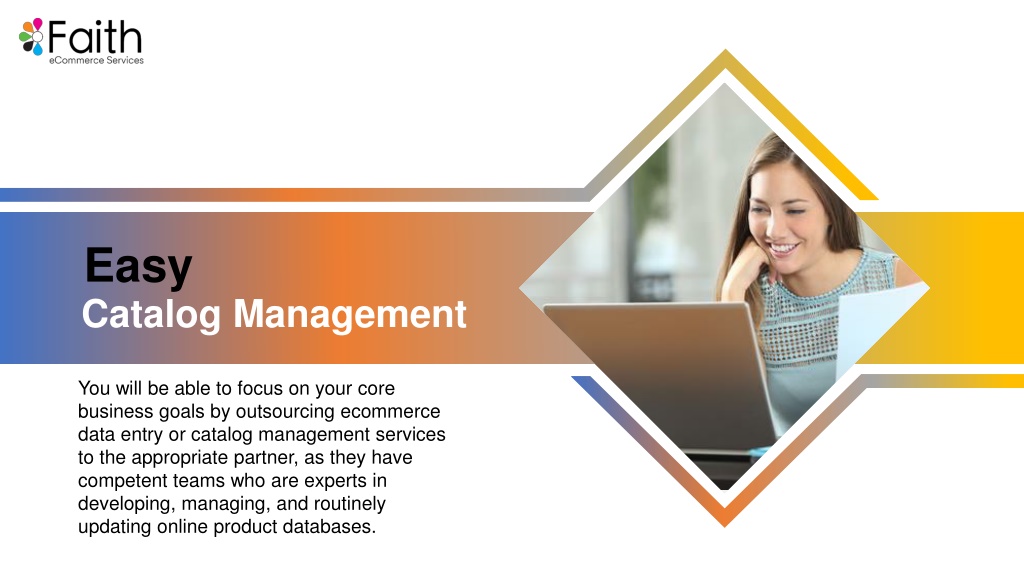 Faith
eCommerce Services

Easy
Catalog Management

You will be able to focus on your core business goals by outsourcing ecommerce data entry or catalog management services to the appropriate partner, as they have competent teams who are experts in developing, managing, and routinely updating online product databases.